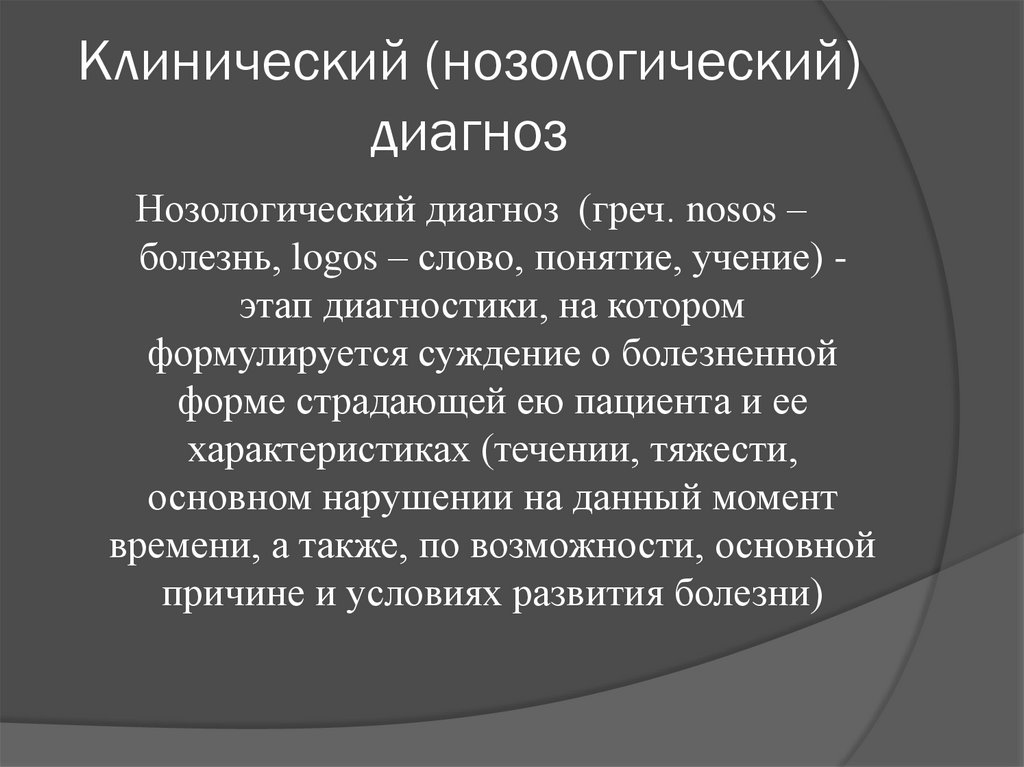 Клинический (нозологический) диагноз

Нозологический диагноз (греч. nosos – болезнь, logos – слово, понятие, учение) - этап диагностики, на котором формулируется суждение о болезненной форме страдающей ею пациента и ее характеристиках (течении, тяжести, основном нарушении на данный момент времени, а также, по возможности, основной причине и условиях развития болезни)